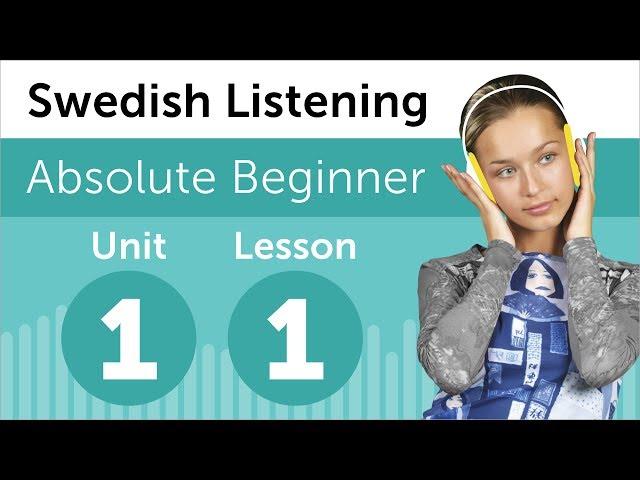 Swedish Listening

Absolute Beginner

Unit
1

Lesson
1